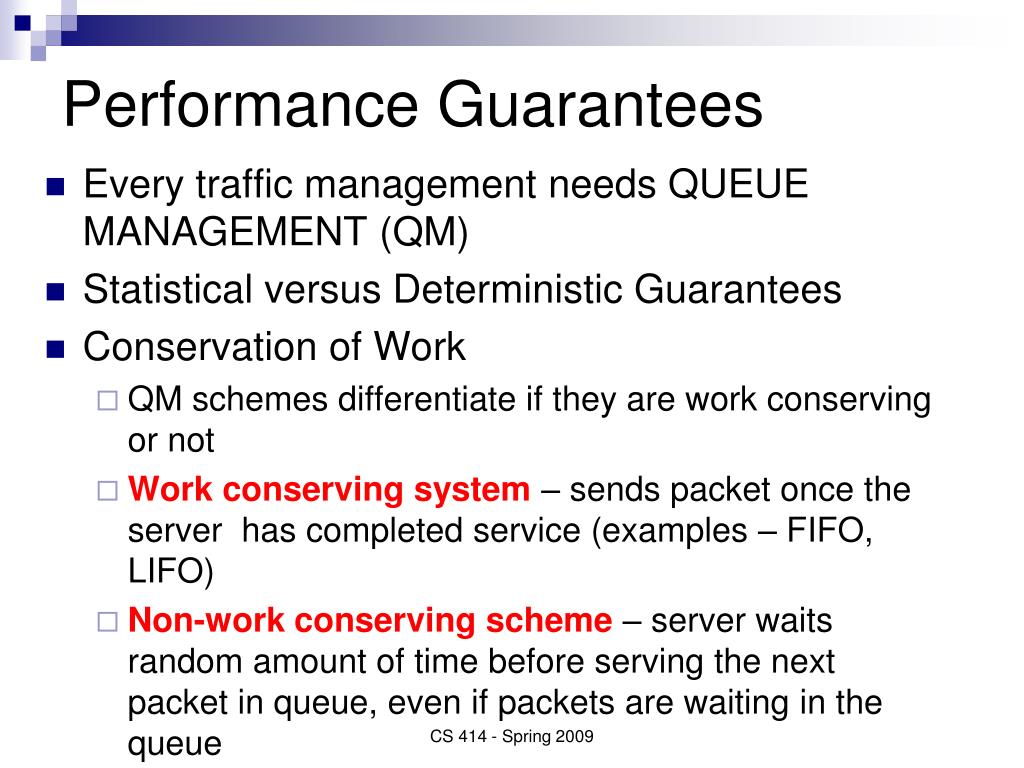 Performance Guarantees

Every traffic management needs QUEUE MANAGEMENT (QM)

Statistical versus Deterministic Guarantees

Conservation of Work

QM schemes differentiate if they are work conserving or not

Work conserving system – sends packet once the server has completed service (examples – FIFO, LIFO)

Non-work conserving scheme – server waits random amount of time before serving the next packet in queue, even if packets are waiting in the queue

CS 414 - Spring 2009